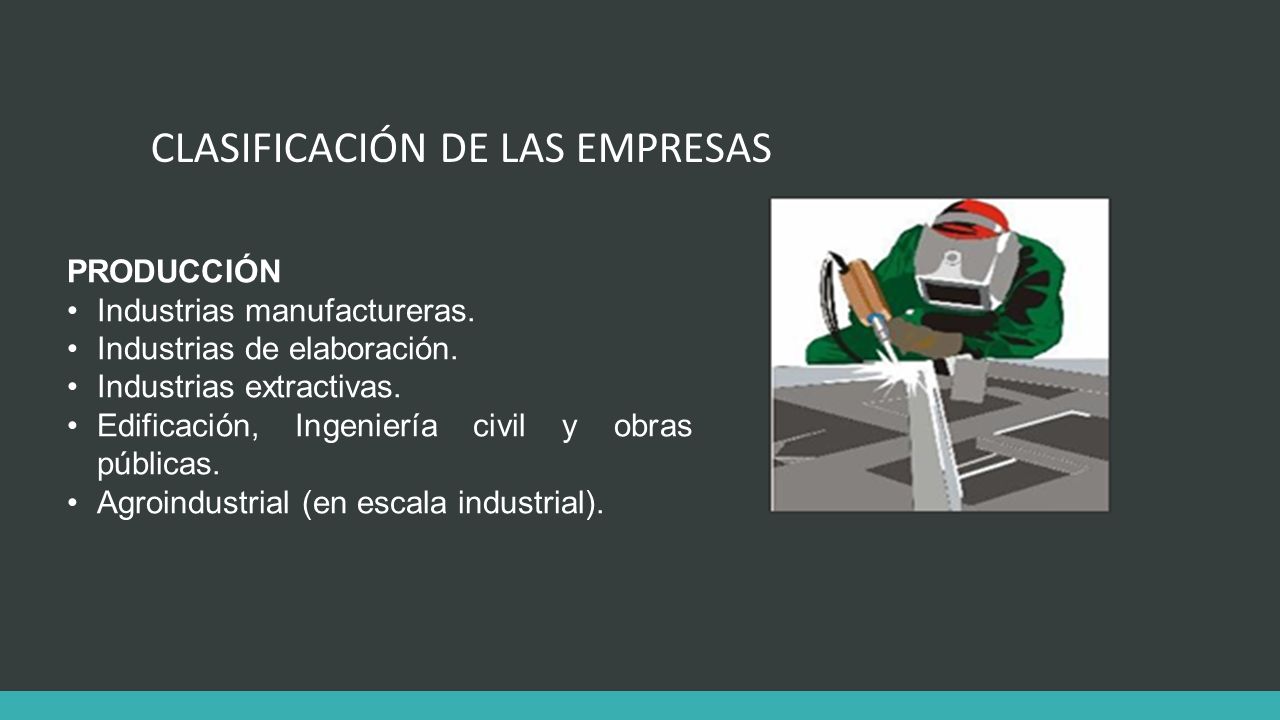 CLASIFICACIÓN DE LAS EMPRESAS

PRODUCCIÓN
• Industrias manufactureras.
• Industrias de elaboración.
• Industrias extractivas.
• Edificación, Ingeniería civil y obras públicas.
• Agroindustrial (en escala industrial).